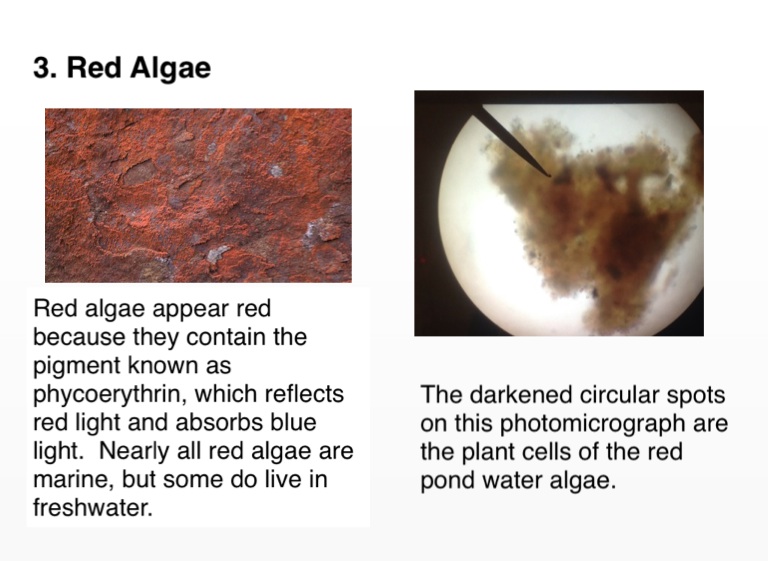 3. Red Algae

Red algae appear red because they contain the pigment known as phycoerythrin, which reflects red light and absorbs blue light.  Nearly all red algae are marine, but some do live in freshwater.

The darkened circular spots on this photomicrograph are the plant cells of the red pond water algae.